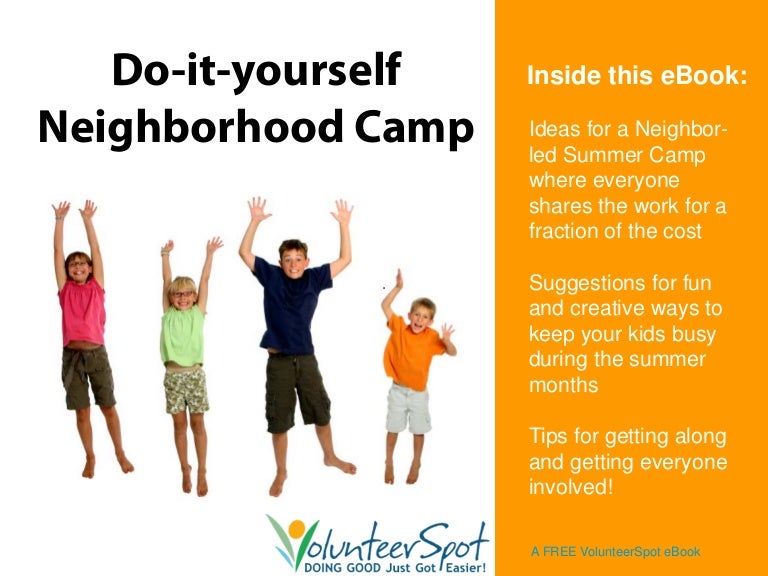 Do-it-yourself
Neighborhood Camp

VolunteerSpot
DOING GOOD Just Got Easier!

Inside this eBook:

Ideas for a Neighbor-led Summer Camp where everyone shares the work for a fraction of the cost

Suggestions for fun and creative ways to keep your kids busy during the summer months

Tips for getting along and getting everyone involved!

A FREE VolunteerSpot eBook